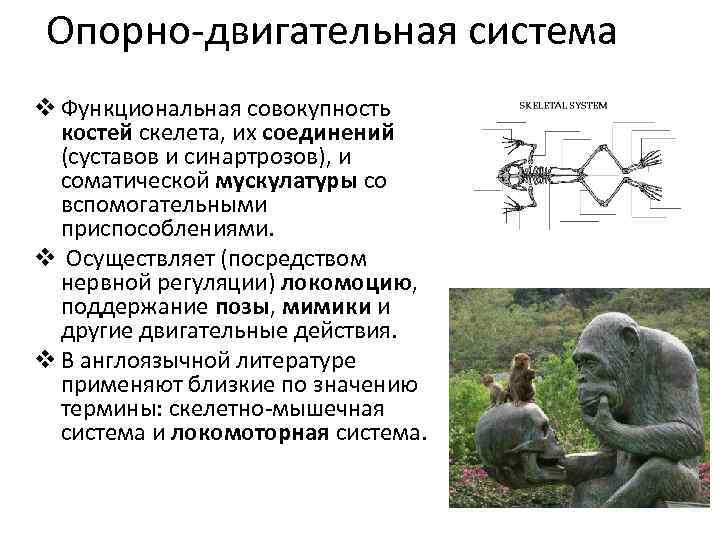 Опорно-двигательная система

❖ Функциональная совокупность костей скелета, их соединений (суставов и синартрозов), и соматической мускулатуры со вспомогательными приспособлениями.

❖ Осуществляет (посредством нервной регуляции) локомоцию, поддержание позы, мимики и другие двигательные действия.

❖ В англоязычной литературе применяют близкие по значению термины: скелетно-мышечная система и локомоторная система.

SKELETAL SYSTEM